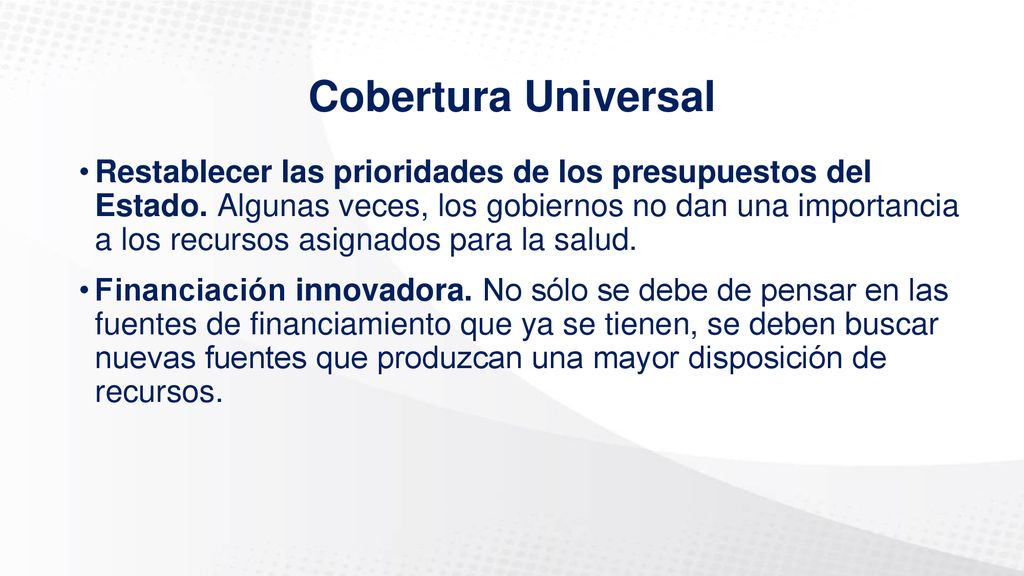 Cobertura Universal

• Restablecer las prioridades de los presupuestos del Estado. Algunas veces, los gobiernos no dan una importancia a los recursos asignados para la salud.

• Financiación innovadora. No sólo se debe de pensar en las fuentes de financiamiento que ya se tienen, se deben buscar nuevas fuentes que produzcan una mayor disposición de recursos.